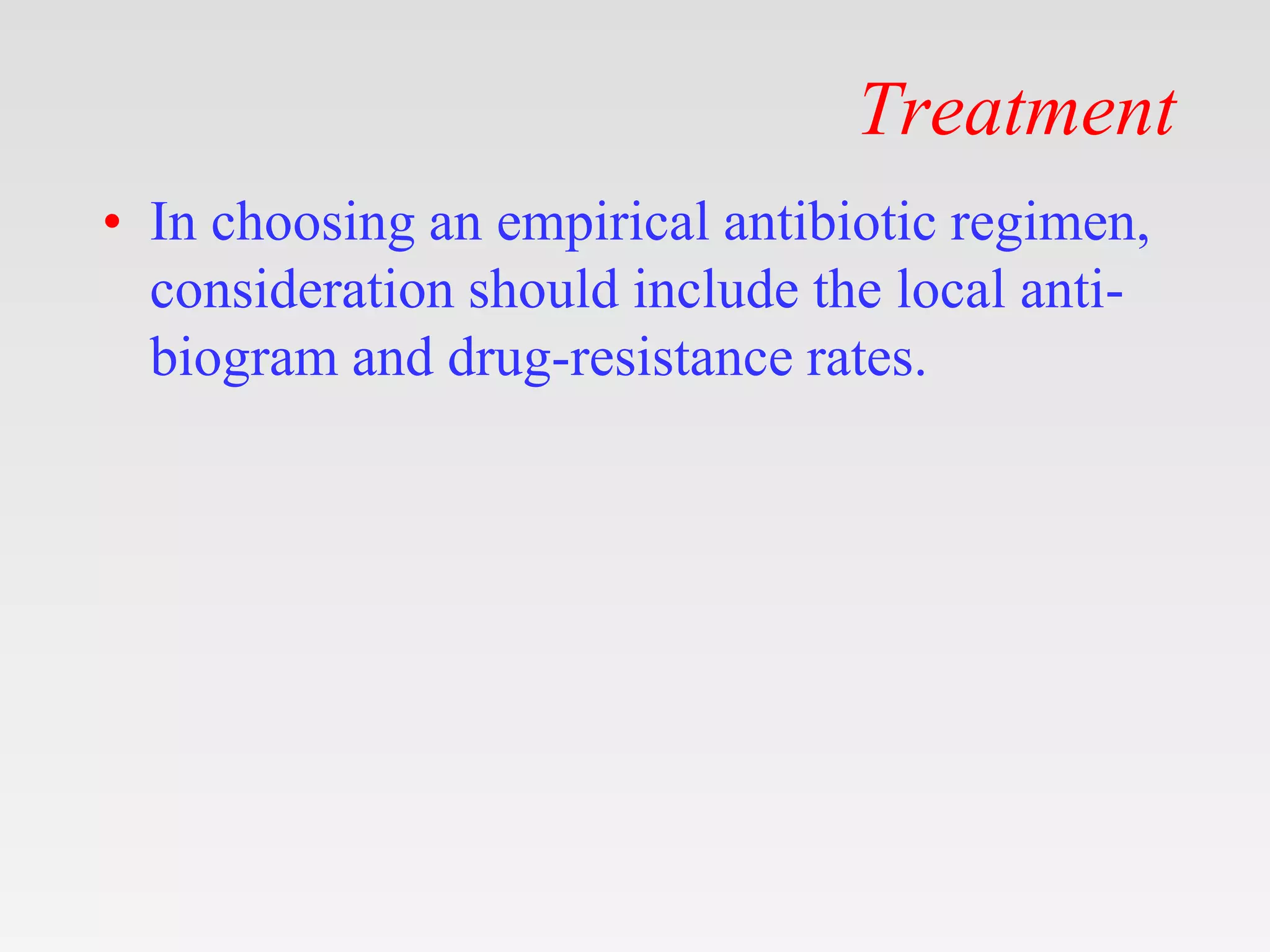 Treatment

• In choosing an empirical antibiotic regimen, consideration should include the local antibiogram and drug-resistance rates.